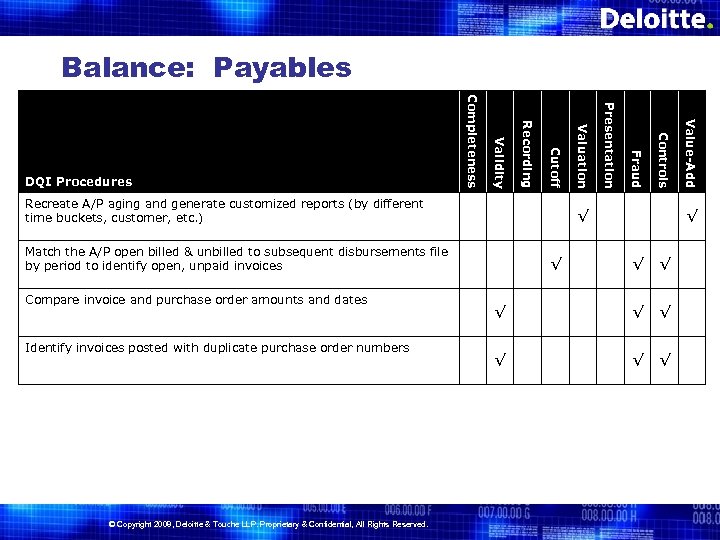 Deloitte.

Balance: Payables

| DQI Procedures | Completeness | Validity | Recording | Cutoff | Valuation | Presentation | Fraud | Controls | Value-Add |
|---|---|---|---|---|---|---|---|---|---|
| Recreate A/P aging and generate customized reports (by different time buckets, customer, etc.) | | | | | √ | | | | √ |
| Match the A/P open billed & unbilled to subsequent disbursements file by period to identify open, unpaid invoices | | | | √ | | | √ | √ | |
| Compare invoice and purchase order amounts and dates | | √ | | | | | √ | √ | |
| Identify invoices posted with duplicate purchase order numbers | | √ | | | | | √ | √ | |

© Copyright 2009, Deloitte & Touche LLP. Proprietary & Confidential, All Rights Reserved.